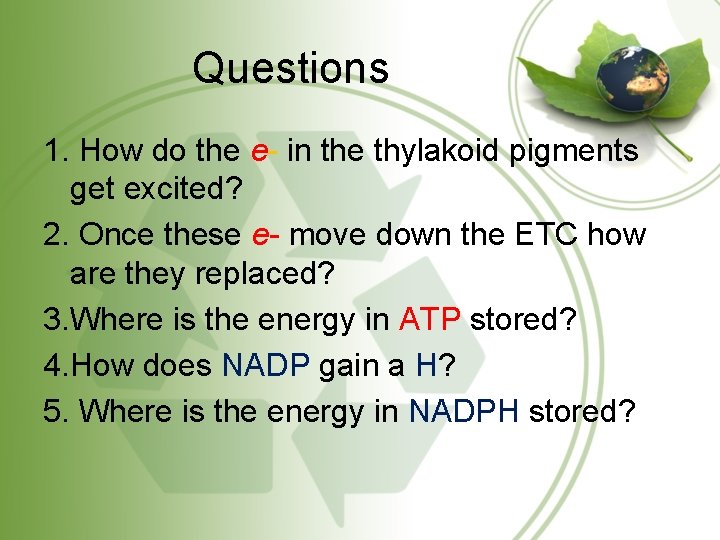 Questions

1. How do the e- in the thylakoid pigments get excited?

2. Once these e- move down the ETC how are they replaced?

3.Where is the energy in ATP stored?

4.How does NADP gain a H?

5. Where is the energy in NADPH stored?